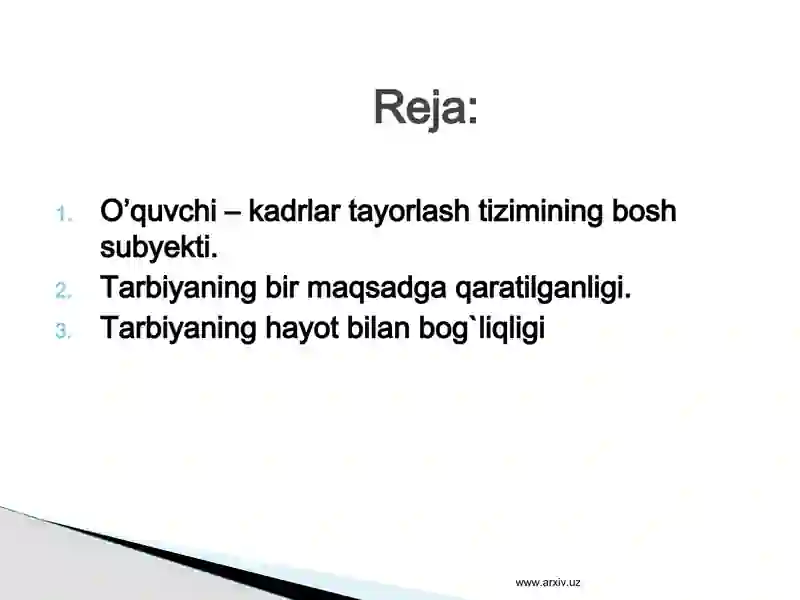 Reja:

1. O’quvchi – kadrlar tayorlash tizimining bosh subyekti.
2. Tarbiyaning bir maqsadga qaratilganligi.
3. Tarbiyaning hayot bilan bog`liqligi

www.arxiv.uz